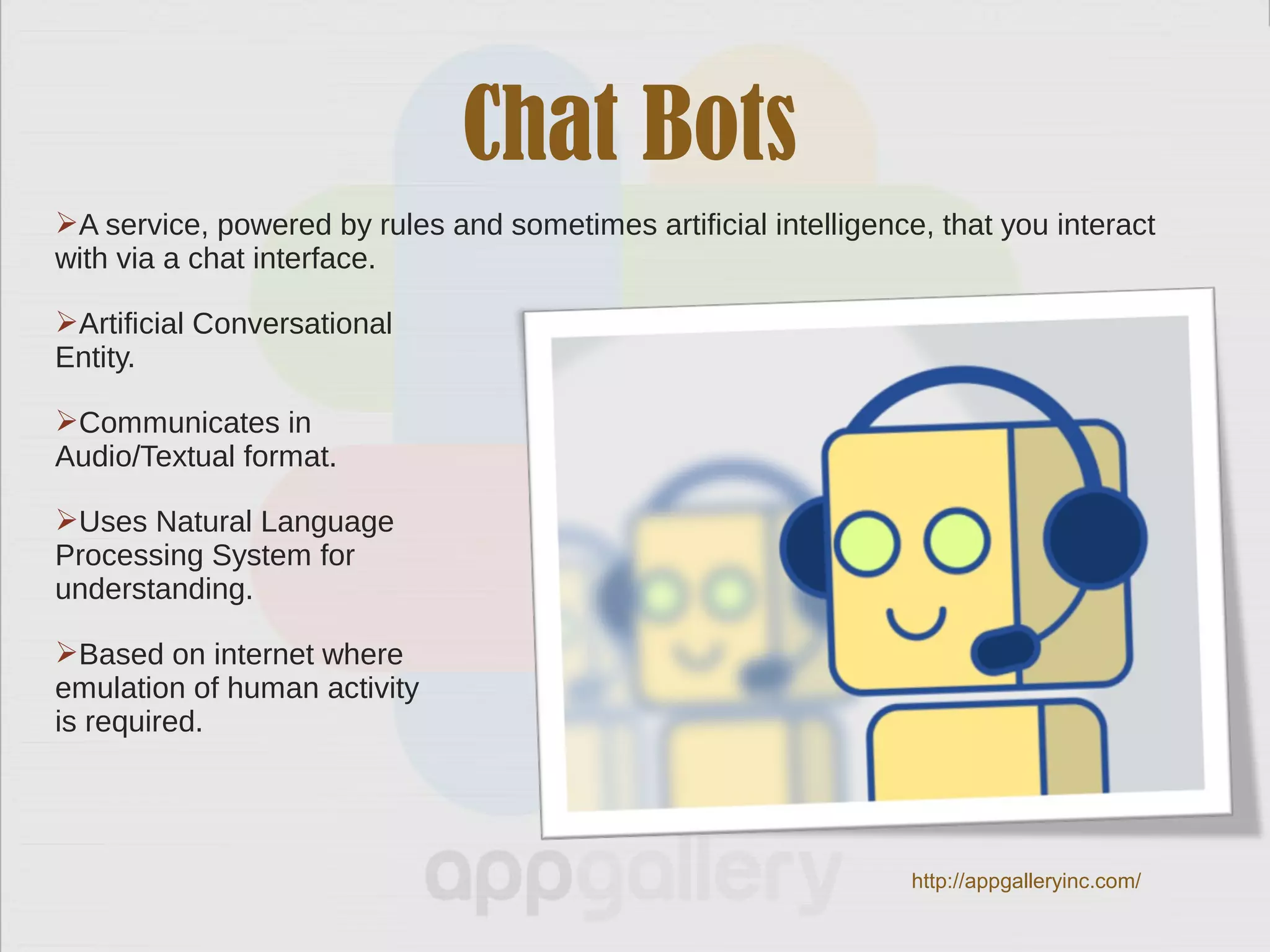 Chat Bots

➢A service, powered by rules and sometimes artificial intelligence, that you interact with via a chat interface.

➢Artificial Conversational Entity.

➢Communicates in Audio/Textual format.

➢Uses Natural Language Processing System for understanding.

➢Based on internet where emulation of human activity is required.

appgallery

http://appgalleryinc.com/